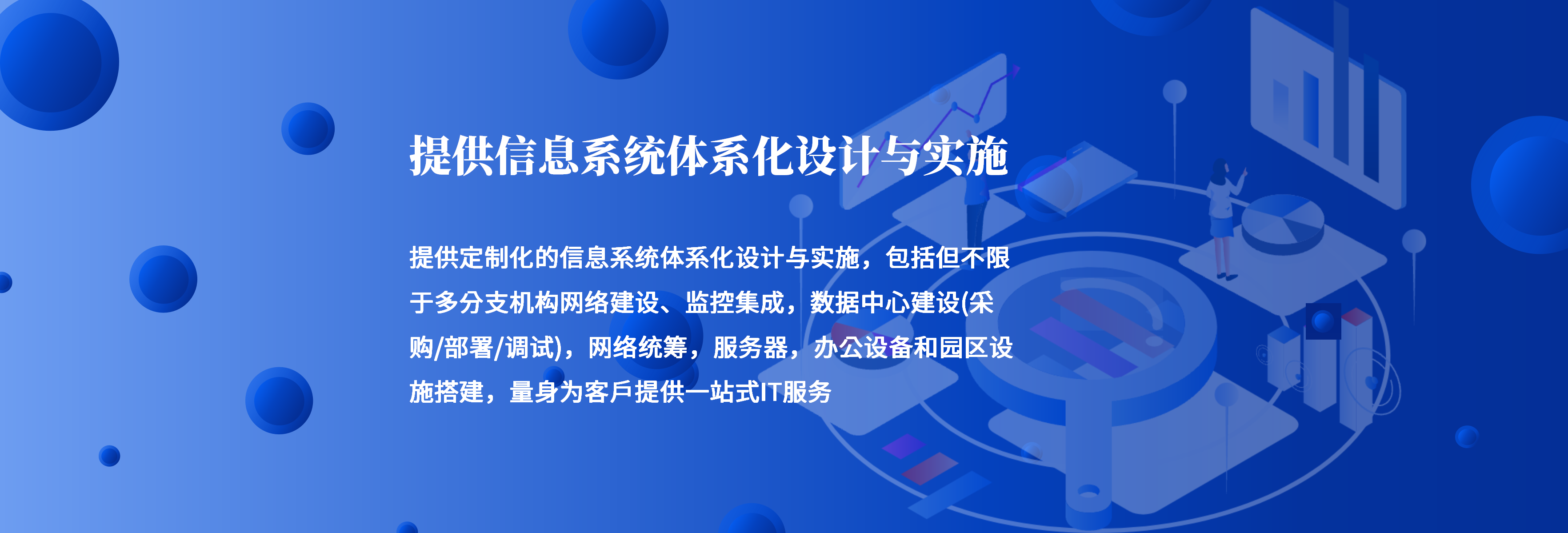 提供信息系统体系化设计与实施

提供定制化的信息系统体系化设计与实施，包括但不限于多分支机构网络建设、监控集成，数据中心建设(采购/部署/调试)，网络统筹，服务器，办公设备和园区设施搭建，量身为客戶提供一站式IT服务